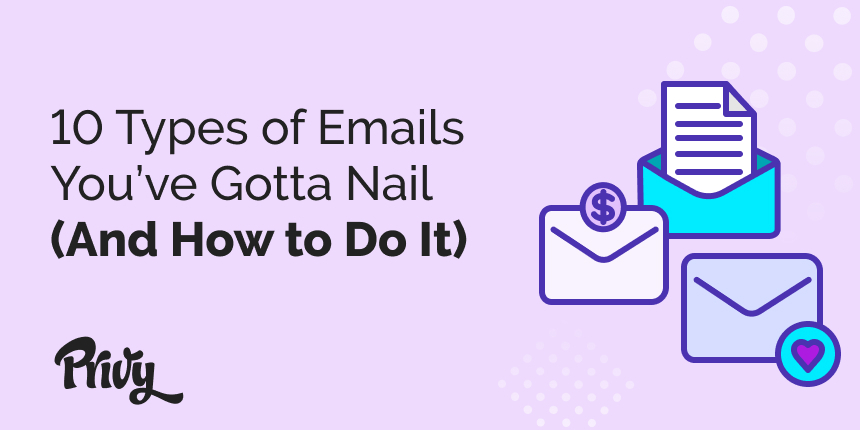 10 Types of Emails You've Gotta Nail
(And How to Do It)

$

Privy